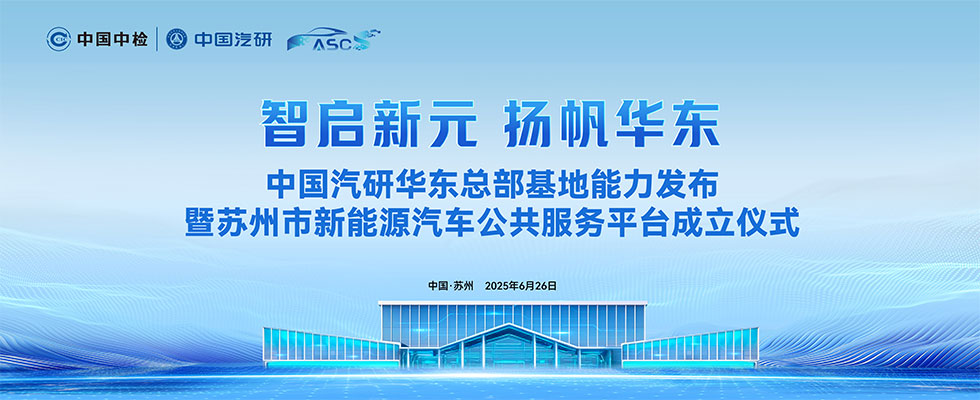 中国中检 | 中国汽研 ASC

智启新元 扬帆华东

中国汽研华东总部基地能力发布
暨苏州市新能源汽车公共服务平台成立仪式

中国·苏州 2025年6月26日